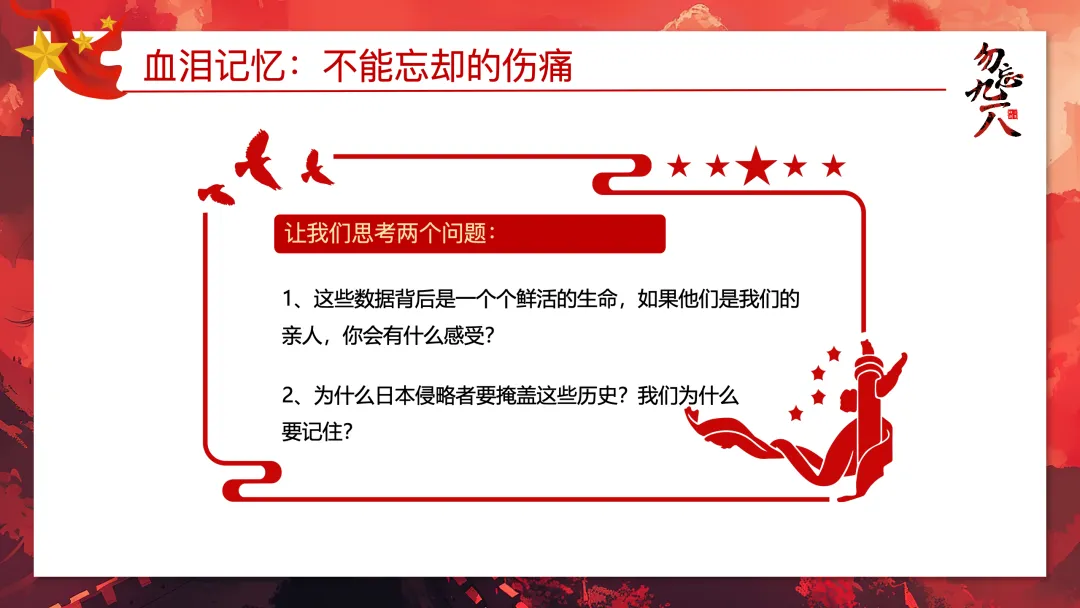 血泪记忆：不能忘却的伤痛

勿忘九一八

让我们思考两个问题：

1、这些数据背后是一个个鲜活的生命，如果他们是我们的亲人，你会有什么感受？

2、为什么日本侵略者要掩盖这些历史？我们为什么要记住？